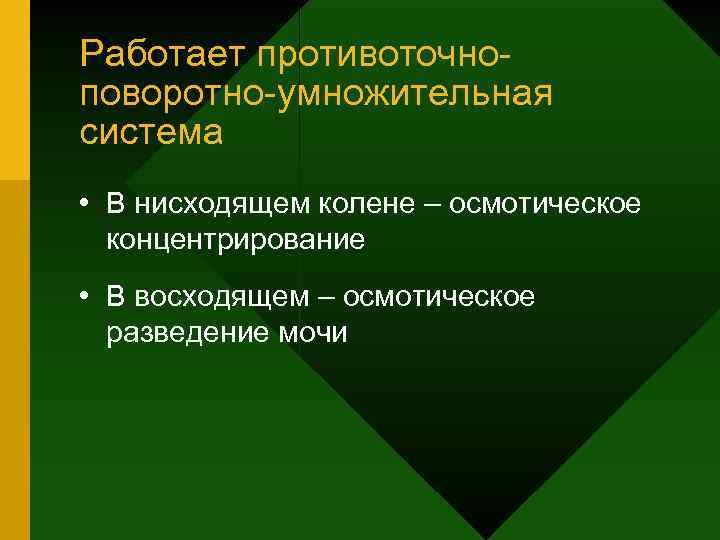 Работает противоточно-поворотно-умножительная система

• В нисходящем колене – осмотическое концентрирование

• В восходящем – осмотическое разведение мочи